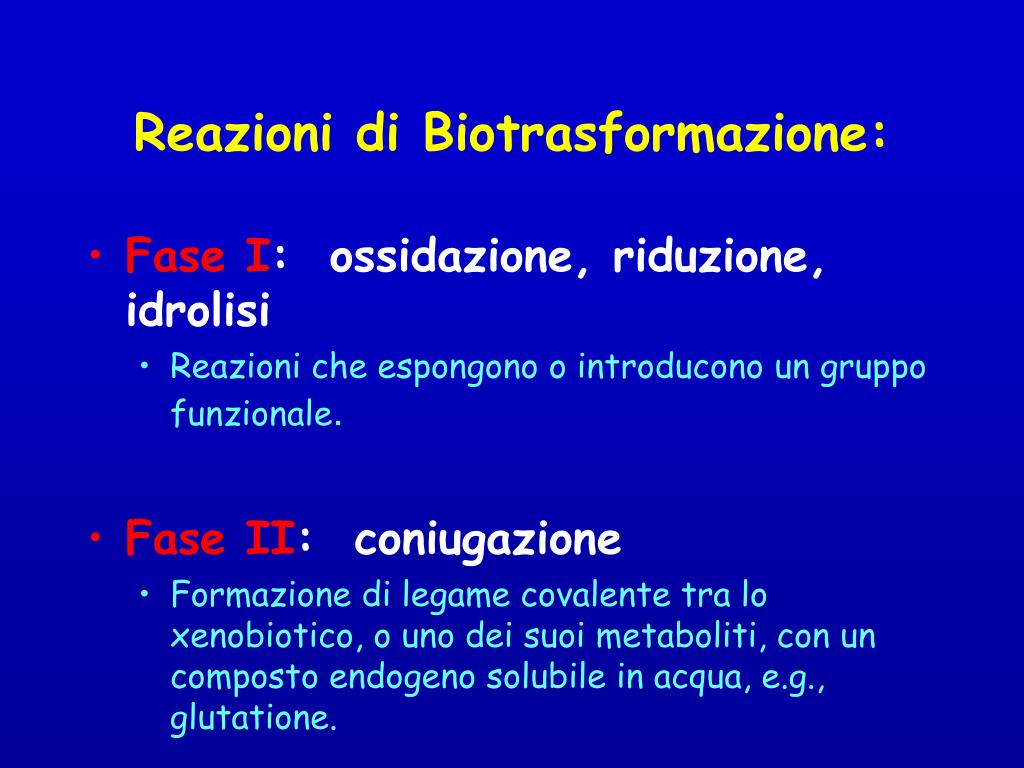 Reazioni di Biotrasformazione:

• Fase I: ossidazione, riduzione, idrolisi
  • Reazioni che espongono o introducono un gruppo funzionale.

• Fase II: coniugazione
  • Formazione di legame covalente tra lo xenobiotico, o uno dei suoi metaboliti, con un composto endogeno solubile in acqua, e.g., glutatione.